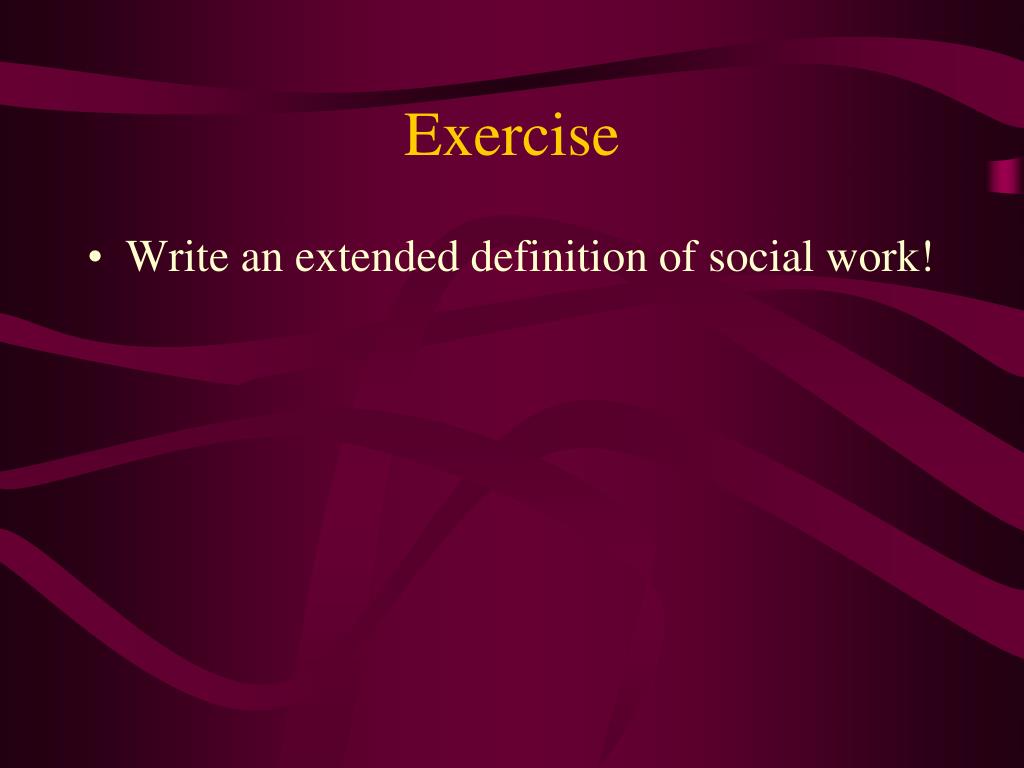 Exercise

• Write an extended definition of social work!